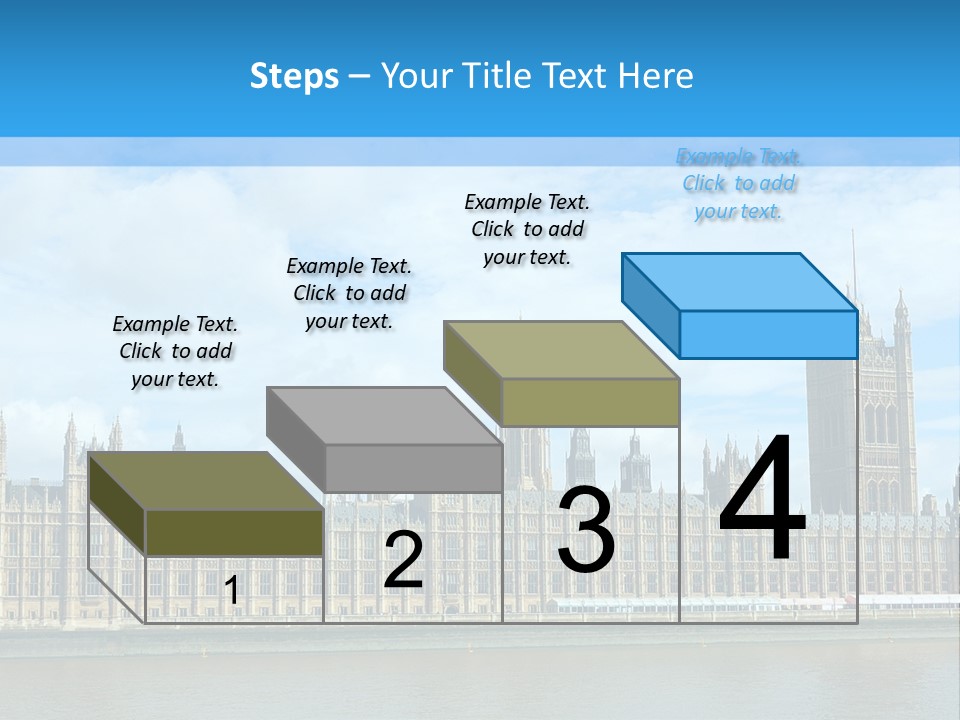 Steps – Your Title Text Here

Example Text. Click to add your text.

Example Text. Click to add your text.

Example Text. Click to add your text.

Example Text. Click to add your text.

1

2

3

4